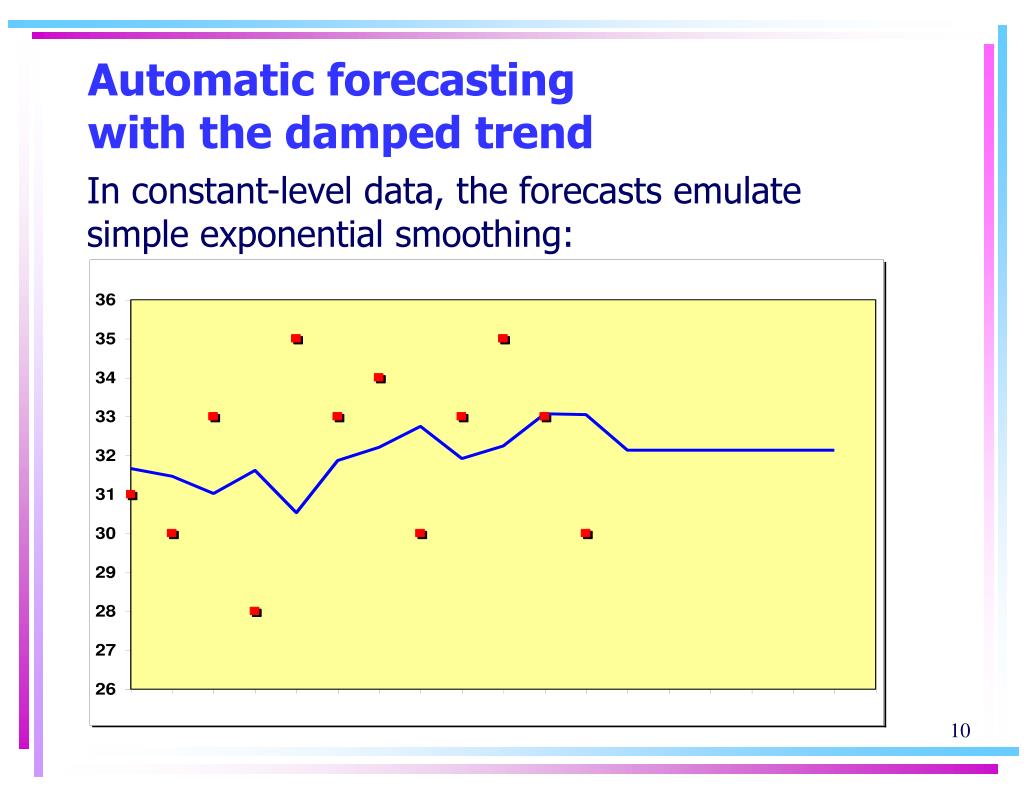 Automatic forecasting with the damped trend

In constant-level data, the forecasts emulate simple exponential smoothing:

36
35
34
33
32
31
30
29
28
27
26

10